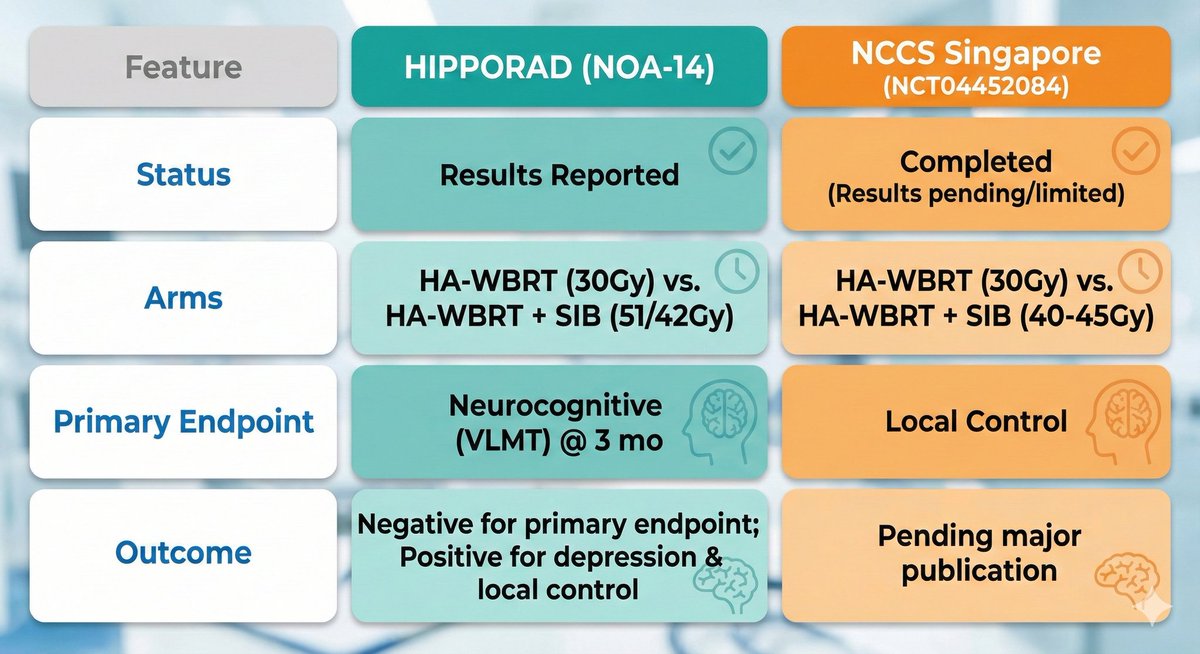 | Feature | HIPPORAD (NOA-14) | NCCS Singapore (NCT04452084) |
|---|---|---|
| Status | Results Reported | Completed (Results pending/limited) |
| Arms | HA-WBRT (30Gy) vs. HA-WBRT + SIB (51/42Gy) | HA-WBRT (30Gy) vs. HA-WBRT + SIB (40-45Gy) |
| Primary Endpoint | Neurocognitive (VLMT) @ 3 mo | Local Control |
| Outcome | Negative for primary endpoint; Positive for depression & local control | Pending major publication |